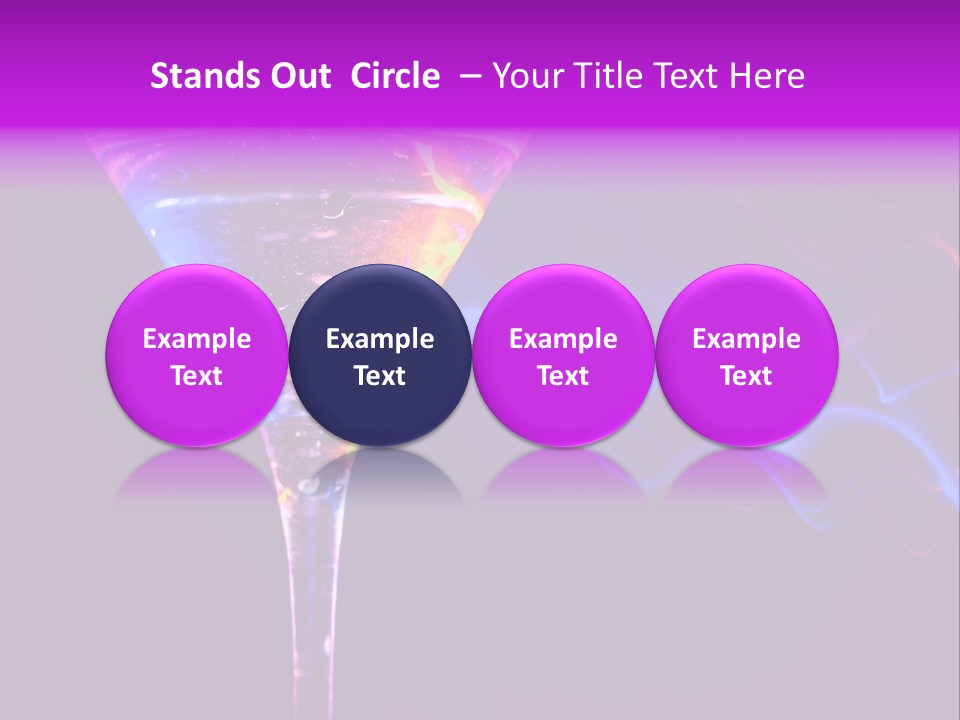 Stands Out Circle – Your Title Text Here

Example Text

Example Text

Example Text

Example Text